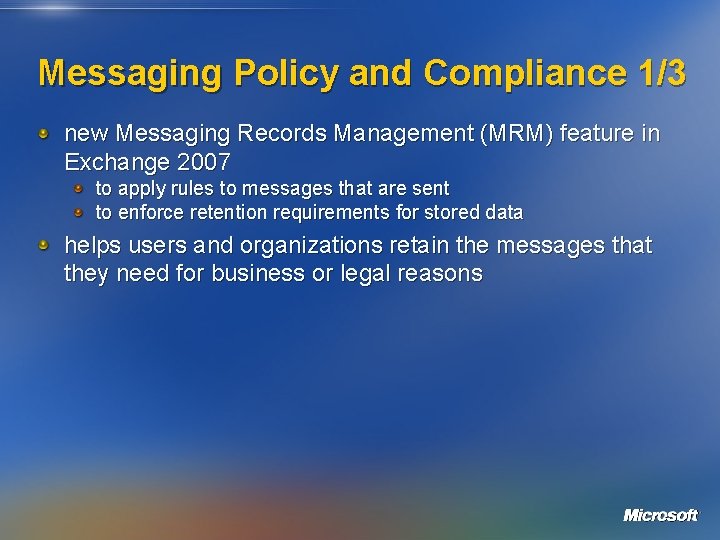 Messaging Policy and Compliance 1/3

new Messaging Records Management (MRM) feature in Exchange 2007

to apply rules to messages that are sent

to enforce retention requirements for stored data

helps users and organizations retain the messages that they need for business or legal reasons

Microsoft